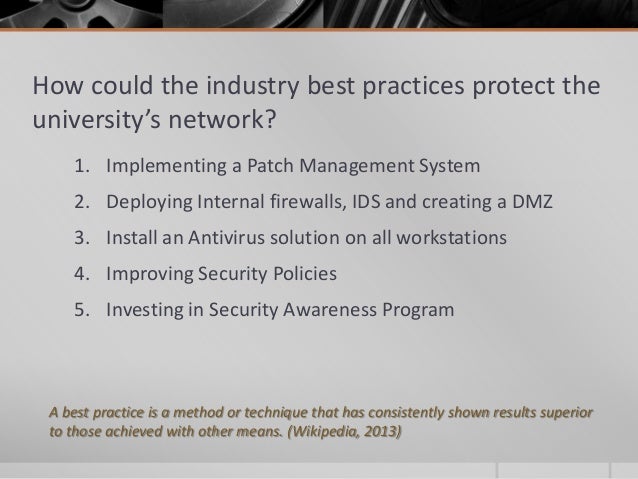 How could the industry best practices protect the university's network?

1. Implementing a Patch Management System
2. Deploying Internal firewalls, IDS and creating a DMZ
3. Install an Antivirus solution on all workstations
4. Improving Security Policies
5. Investing in Security Awareness Program

A best practice is a method or technique that has consistently shown results superior to those achieved with other means. (Wikipedia, 2013)